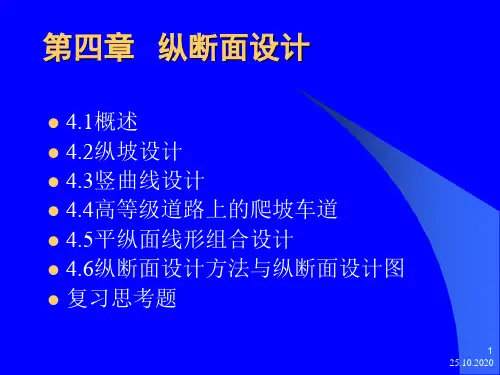 第四章 纵断面设计

- 4.1概述
- 4.2纵坡设计
- 4.3竖曲线设计
- 4.4高等级道路上的爬坡车道
- 4.5平纵面线形组合设计
- 4.6纵断面设计方法与纵断面设计图
- 复习思考题

1
25.10.2020